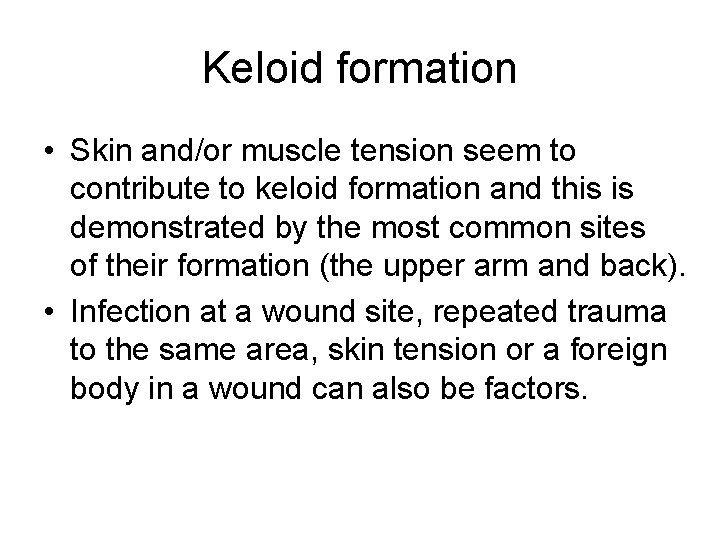 Keloid formation

• Skin and/or muscle tension seem to contribute to keloid formation and this is demonstrated by the most common sites of their formation (the upper arm and back).

• Infection at a wound site, repeated trauma to the same area, skin tension or a foreign body in a wound can also be factors.